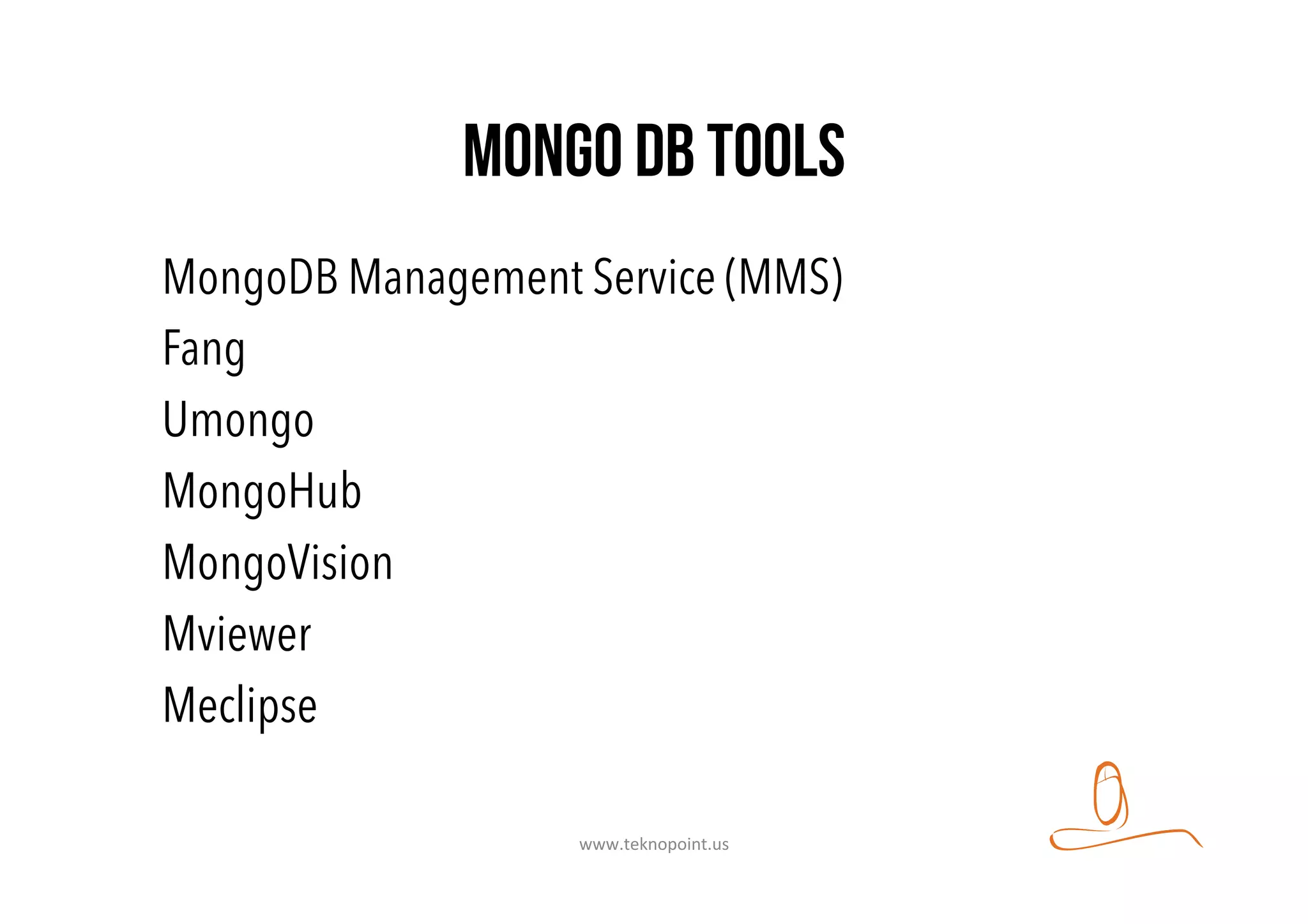 MONGO DB TOOLS

MongoDB Management Service (MMS)

Fang

Umongo

MongoHub

MongoVision

Mviewer

Meclipse

www.teknopoint.us